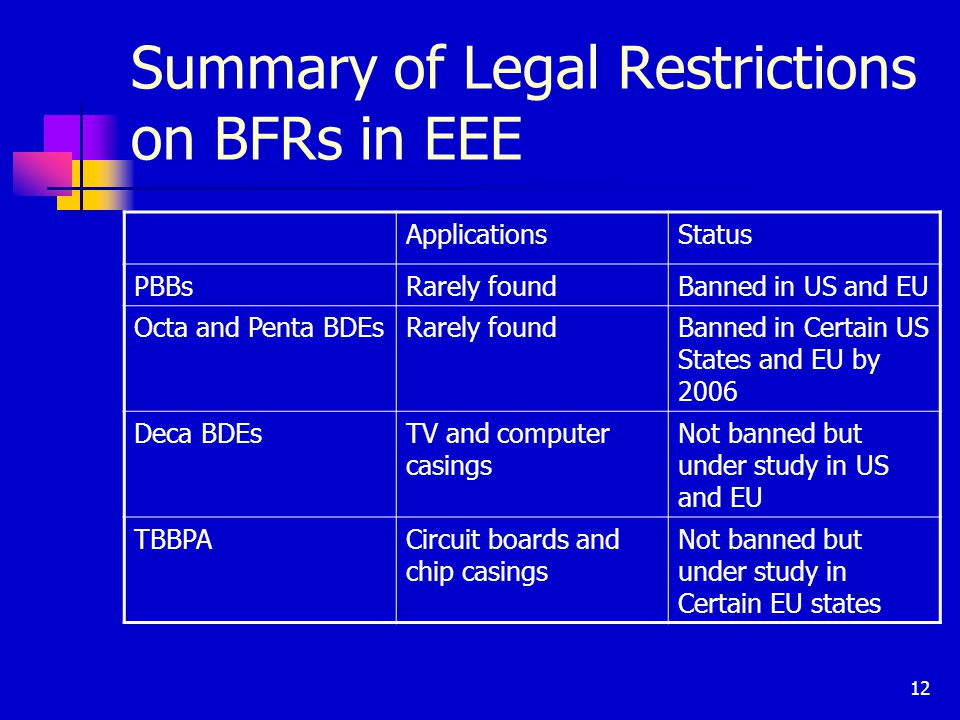 Summary of Legal Restrictions on BFRs in EEE

| | Applications | Status |
|---|---|---|
| PBBs | Rarely found | Banned in US and EU |
| Octa and Penta BDEs | Rarely found | Banned in Certain US States and EU by 2006 |
| Deca BDEs | TV and computer casings | Not banned but under study in US and EU |
| TBBPA | Circuit boards and chip casings | Not banned but under study in Certain EU states |

12